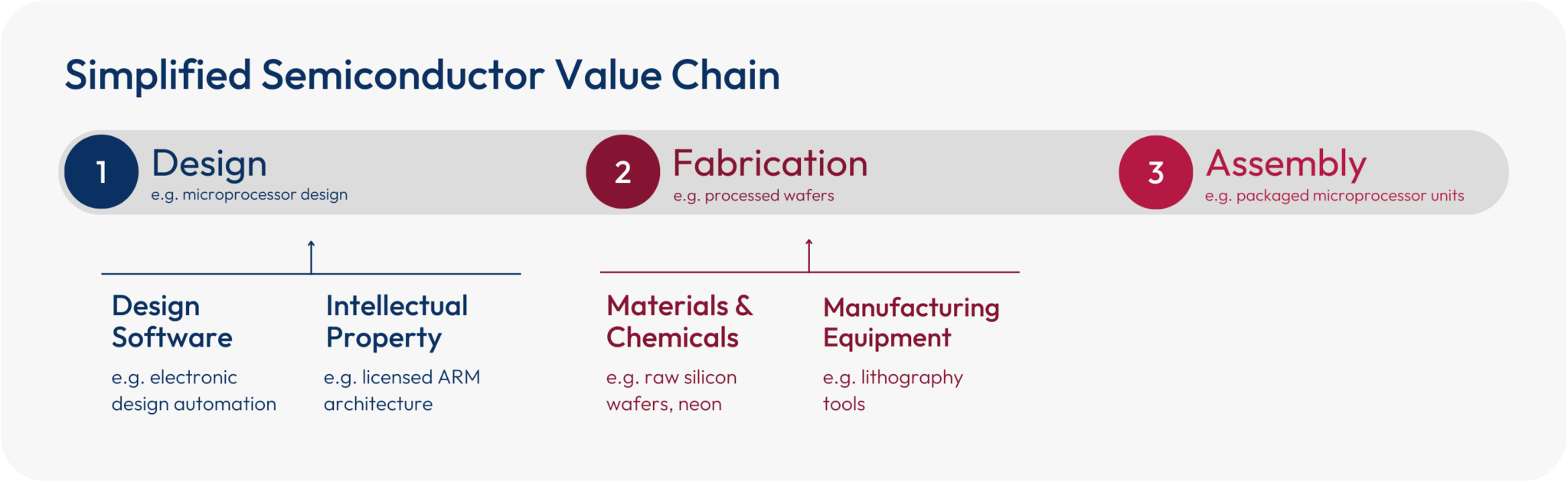 Simplified Semiconductor Value Chain

1 Design
e.g. microprocessor design

2 Fabrication
e.g. processed wafers

3 Assembly
e.g. packaged microprocessor units

Design Software
e.g. electronic design automation

Intellectual Property
e.g. licensed ARM architecture

Materials & Chemicals
e.g. raw silicon wafers, neon

Manufacturing Equipment
e.g. lithography tools